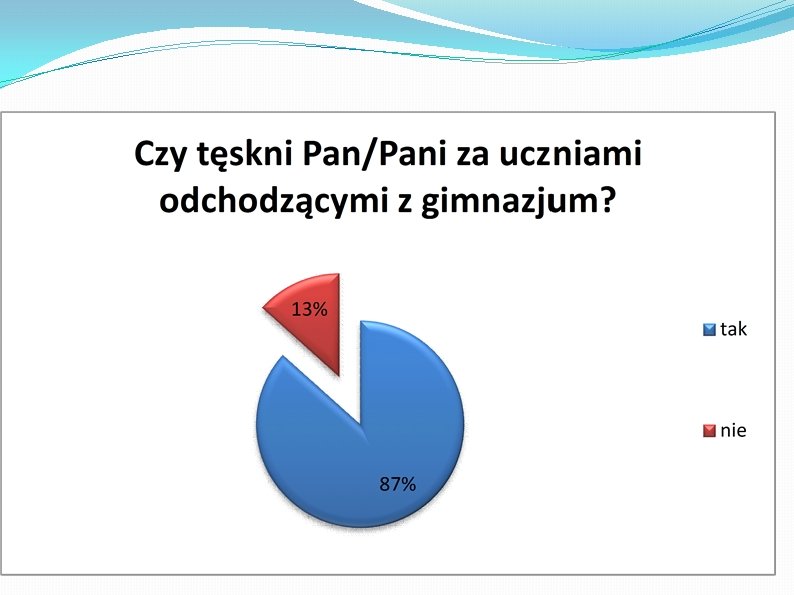 Czy tęskni Pan/Pani za uczniami odchodzącymi z gimnazjum?

13%

87%

tak

nie